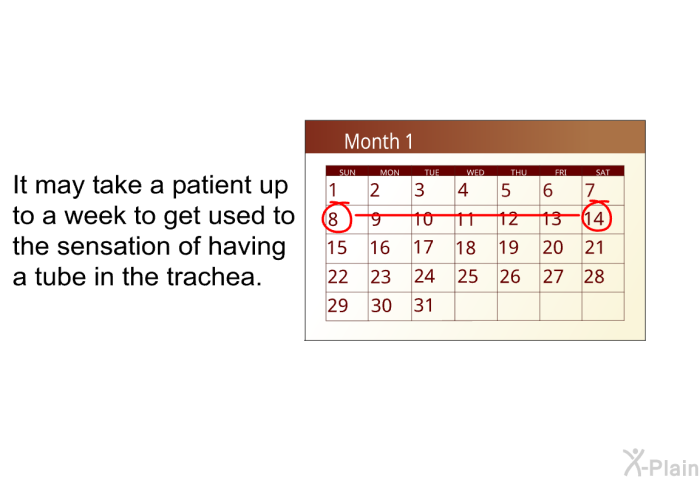 It may take a patient up to a week to get used to the sensation of having a tube in the trachea.

Month 1

| SUN | MON | TUE | WED | THU | FRI | SAT |
|---|---|---|---|---|---|---|
| 1 | 2 | 3 | 4 | 5 | 6 | 7 |
| 8 | 9 | 10 | 11 | 12 | 13 | 14 |
| 15 | 16 | 17 | 18 | 19 | 20 | 21 |
| 22 | 23 | 24 | 25 | 26 | 27 | 28 |
| 29 | 30 | 31 | | | | |

X-Plain